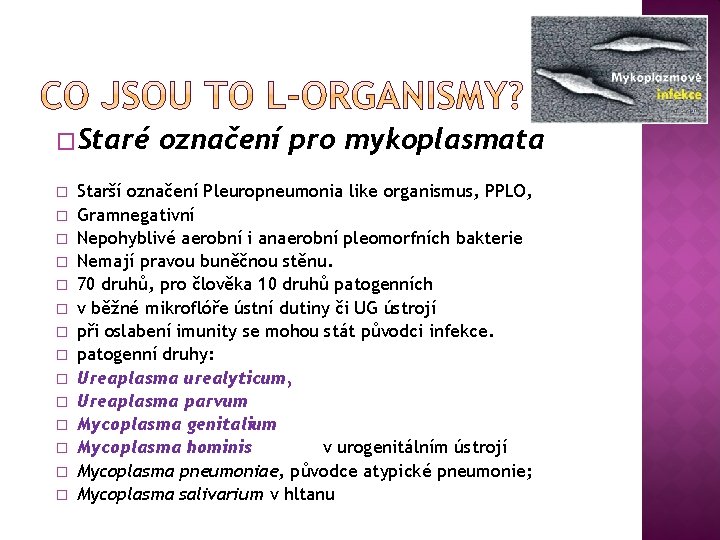 CO JSOU TO L-ORGANISMY?

Mykoplazmové infekce

□ Staré označení pro mykoplasmata

□ Starší označení Pleuropneumonia like organismus, PPLO,
□ Gramnegativní
□ Nepohyblivé aerobní i anaerobní pleomorfních bakterie
□ Nemají pravou buněčnou stěnu.
□ 70 druhů, pro člověka 10 druhů patogenních
□ v běžné mikroflóře ústní dutiny či UG ústrojí
□ při oslabení imunity se mohou stát původci infekce.
□ patogenní druhy:
□ Ureaplasma urealyticum,
□ Ureaplasma parvum
□ Mycoplasma genitalium
□ Mycoplasma hominis v urogenitálním ústrojí
□ Mycoplasma pneumoniae, původce atypické pneumonie;
□ Mycoplasma salivarium v hltanu